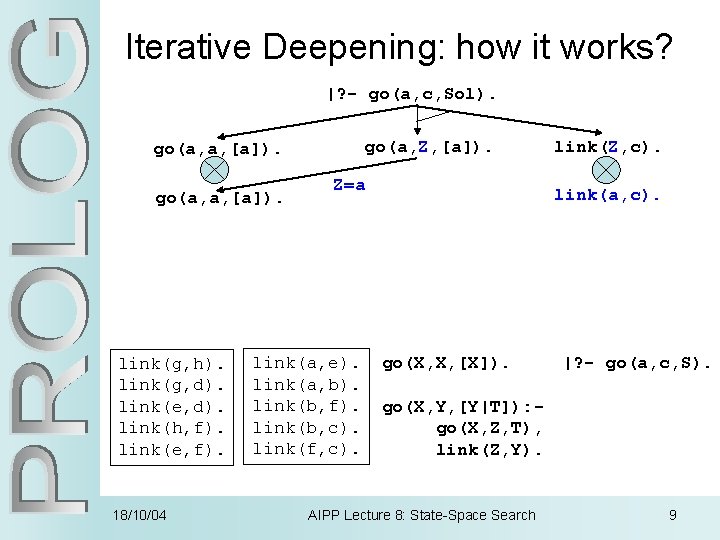 PROLOG

Iterative Deepening: how it works?

|?- go(a,c,Sol).

go(a,a,[a]).

go(a,Z,[a]).

link(Z,c).

Z=a

go(a,a,[a]).

link(a,c).

link(g,h).
link(g,d).
link(e,d).
link(h,f).
link(e,f).

link(a,e).
link(a,b).
link(b,f).
link(b,c).
link(f,c).

go(X,X,[X]).

go(X,Y,[Y|T]):-
go(X,Z,T),
link(Z,Y).

|?- go(a,c,S).

18/10/04

AIPP Lecture 8: State-Space Search

9